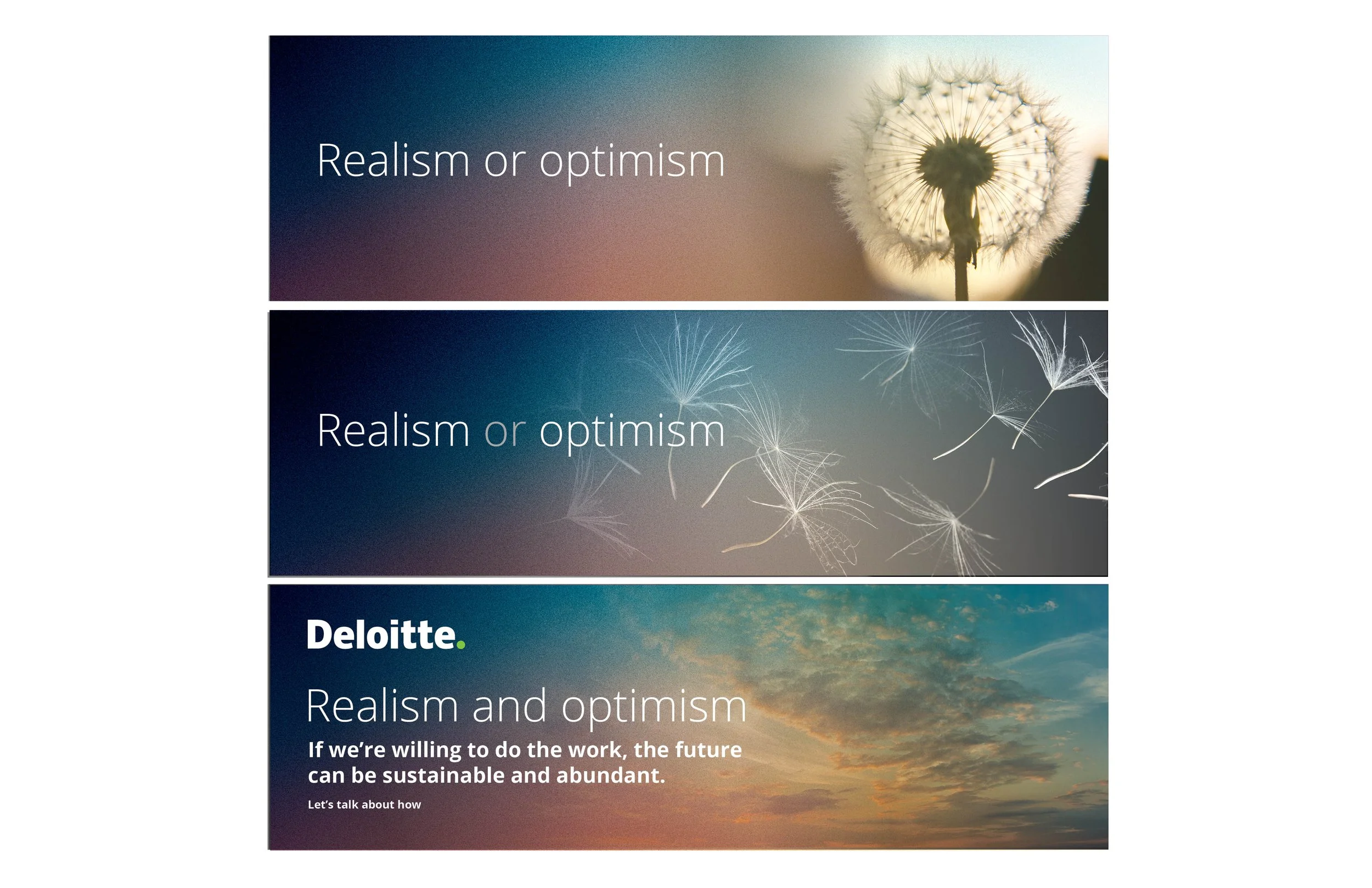 Realism or optimism

Realism or optimism

Deloitte.

Realism and optimism

If we're willing to do the work, the future can be sustainable and abundant.

Let's talk about how